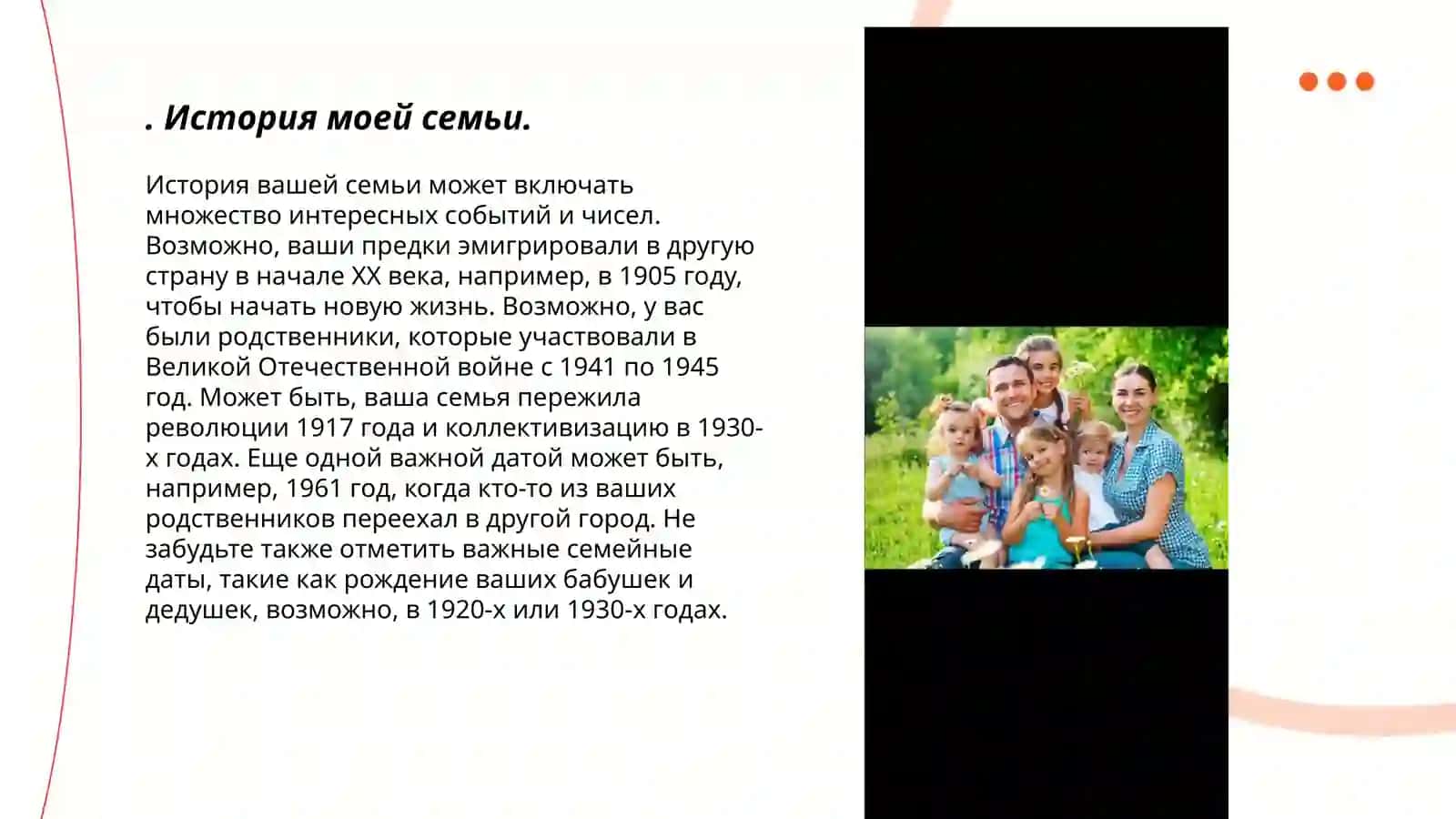 . История моей семьи.

История вашей семьи может включать множество интересных событий и чисел. Возможно, ваши предки эмигрировали в другую страну в начале XX века, например, в 1905 году, чтобы начать новую жизнь. Возможно, у вас были родственники, которые участвовали в Великой Отечественной войне с 1941 по 1945 год. Может быть, ваша семья пережила революции 1917 года и коллективизацию в 1930-х годах. Еще одной важной датой может быть, например, 1961 год, когда кто-то из ваших родственников переехал в другой город. Не забудьте также отметить важные семейные даты, такие как рождение ваших бабушек и дедушек, возможно, в 1920-х или 1930-х годах.